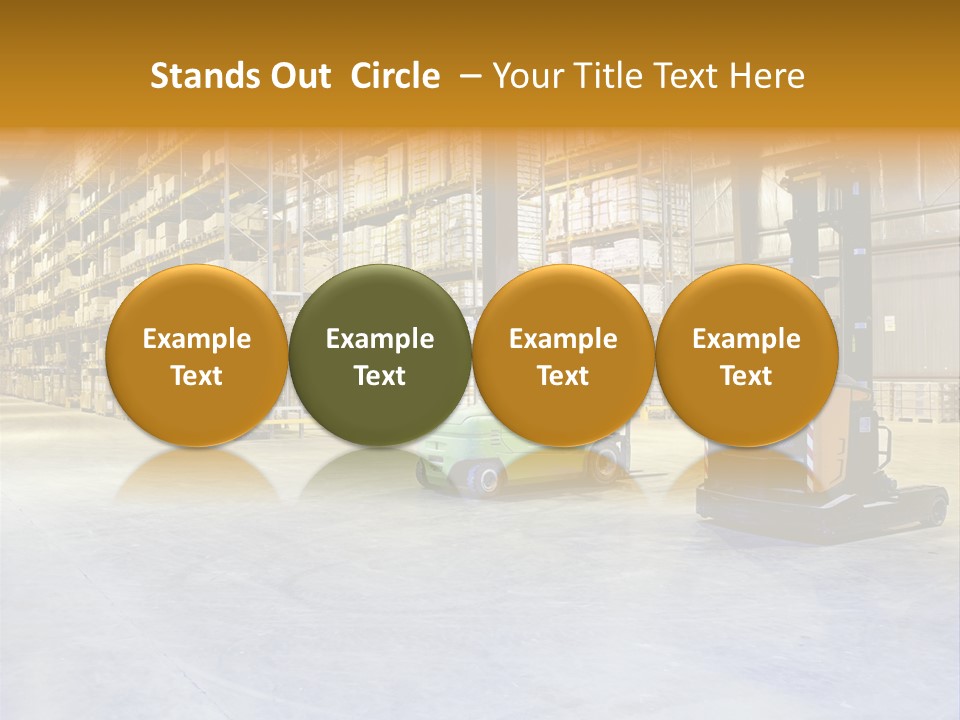 Stands Out Circle – Your Title Text Here

Example Text

Example Text

Example Text

Example Text